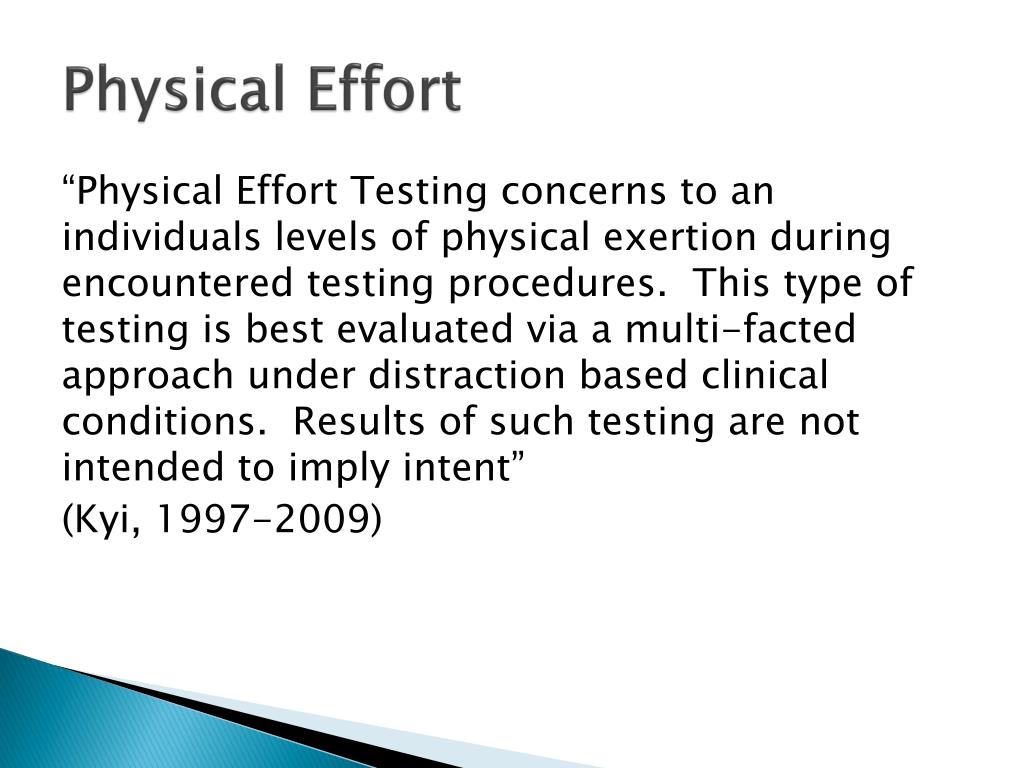 Physical Effort

“Physical Effort Testing concerns to an individuals levels of physical exertion during encountered testing procedures.  This type of testing is best evaluated via a multi-facted approach under distraction based clinical conditions.  Results of such testing are not intended to imply intent”

(Kyi, 1997-2009)